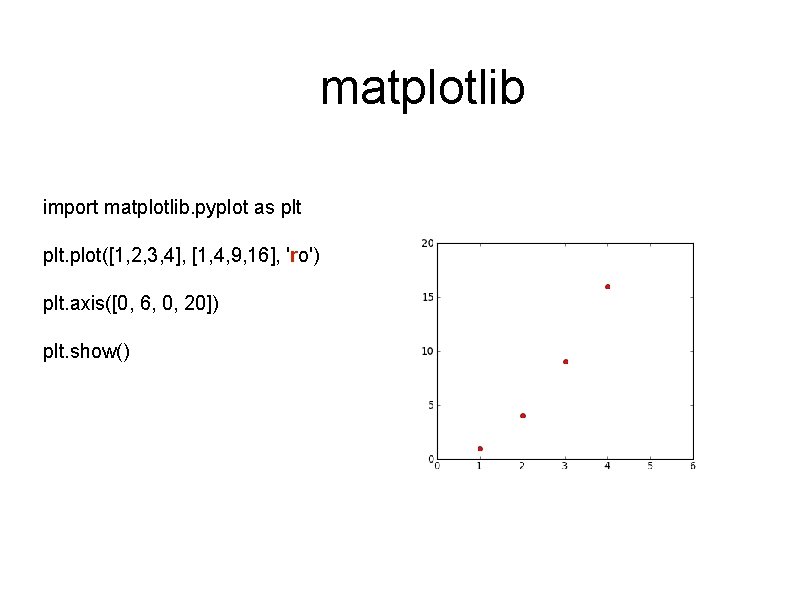 matplotlib

import matplotlib.pyplot as plt

plt.plot([1,2,3,4], [1,4,9,16], 'ro')

plt.axis([0, 6, 0, 20])

plt.show()

20
15
10
5
0
0 1 2 3 4 5 6